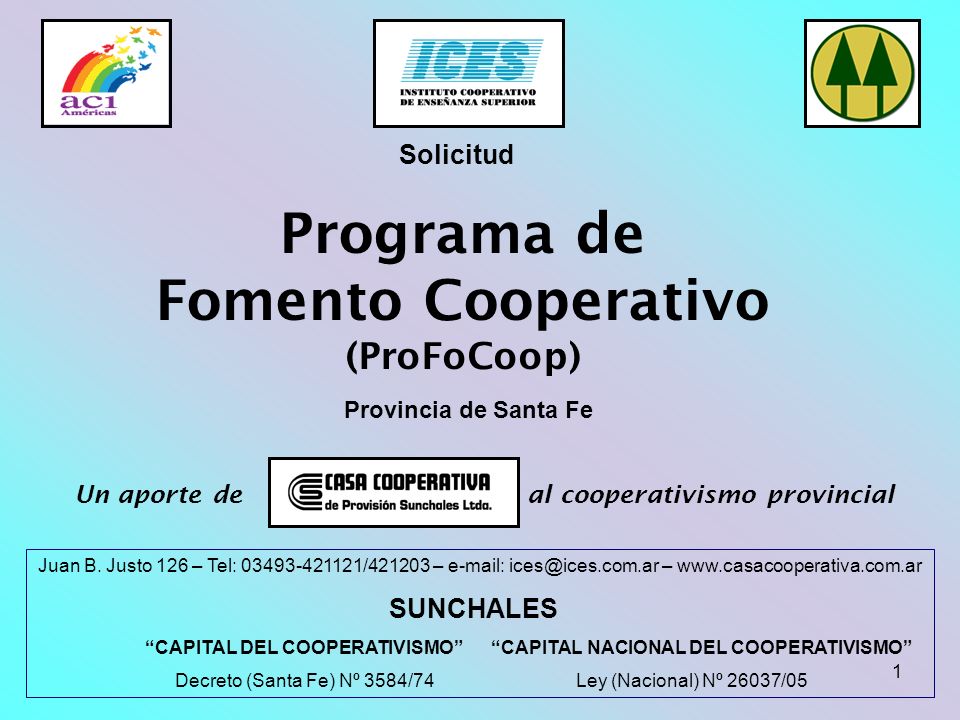 aci
Américas

ICES
INSTITUTO COOPERATIVO DE ENSEÑANZA SUPERIOR

Solicitud

Programa de Fomento Cooperativo
(ProFoCoop)

Provincia de Santa Fe

Un aporte de CASA COOPERATIVA de Provisión Sunchales Ltda. al cooperativismo provincial

Juan B. Justo 126 – Tel: 03493-421121/421203 – e-mail: ices@ices.com.ar – www.casacooperativa.com.ar

SUNCHALES

“CAPITAL DEL COOPERATIVISMO” “CAPITAL NACIONAL DEL COOPERATIVISMO”

Decreto (Santa Fe) Nº 3584/74 Ley (Nacional) Nº 26037/05

1